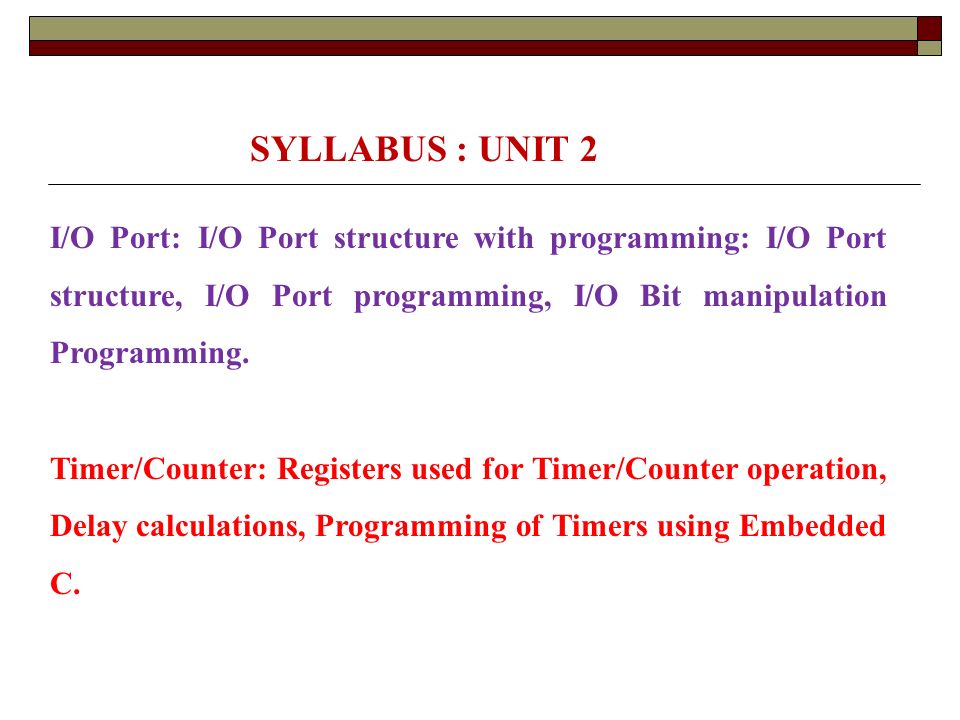 SYLLABUS : UNIT 2

I/O Port: I/O Port structure with programming: I/O Port structure, I/O Port programming, I/O Bit manipulation Programming.

Timer/Counter: Registers used for Timer/Counter operation, Delay calculations, Programming of Timers using Embedded C.